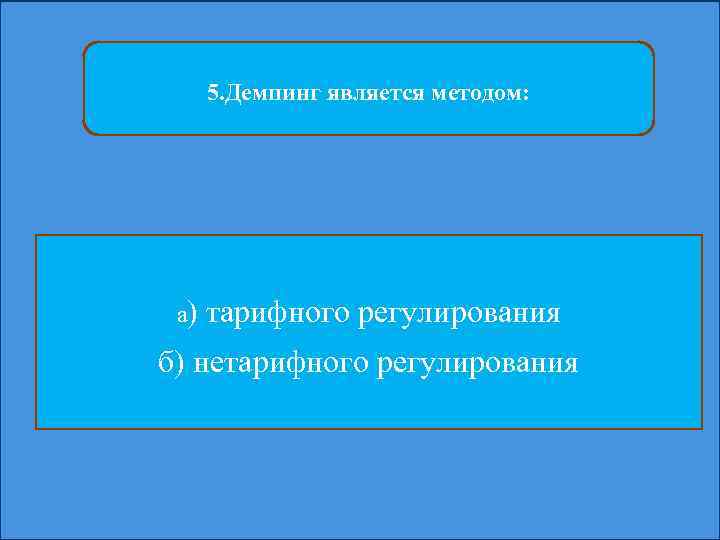 5.Демпинг является методом:

а) тарифного регулирования

б) нетарифного регулирования